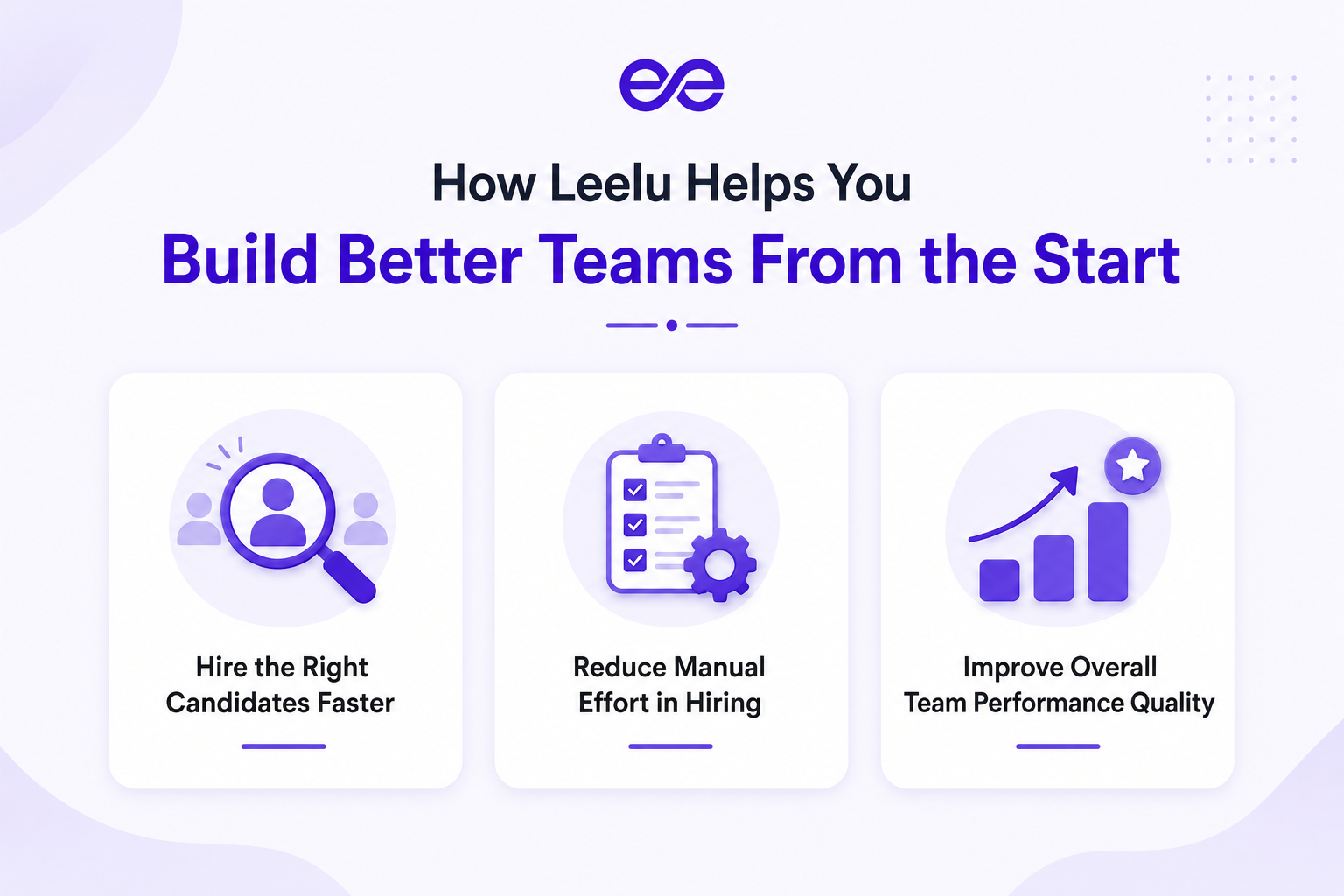 How Leelu Helps You
Build Better Teams From the Start

Hire the Right
Candidates Faster

Reduce Manual
Effort in Hiring

Improve Overall
Team Performance Quality